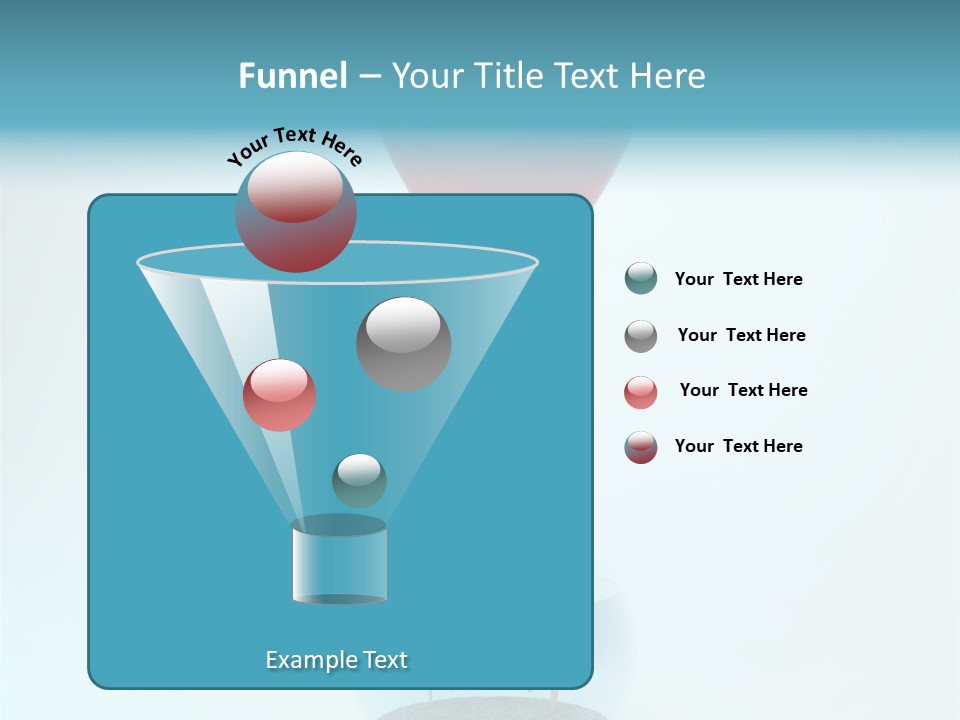 Funnel – Your Title Text Here

Your Text Here

Your Text Here

Your Text Here

Your Text Here

Your Text Here

Example Text